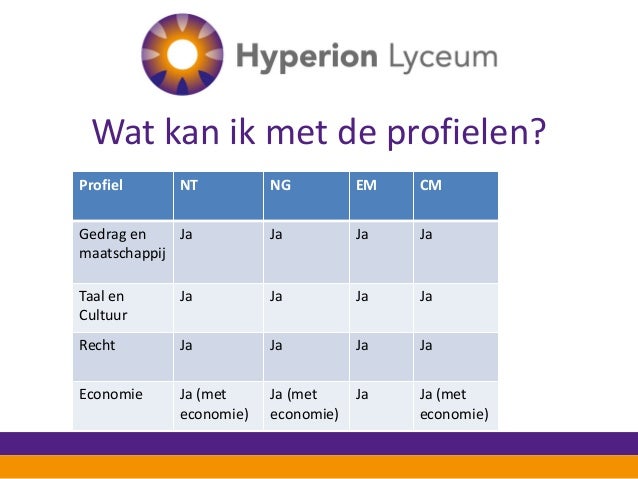 Hyperion Lyceum

Wat kan ik met de profielen?

| Profiel | NT | NG | EM | CM |
|---|---|---|---|---|
| Gedrag en maatschappij | Ja | Ja | Ja | Ja |
| Taal en Cultuur | Ja | Ja | Ja | Ja |
| Recht | Ja | Ja | Ja | Ja |
| Economie | Ja (met economie) | Ja (met economie) | Ja | Ja (met economie) |